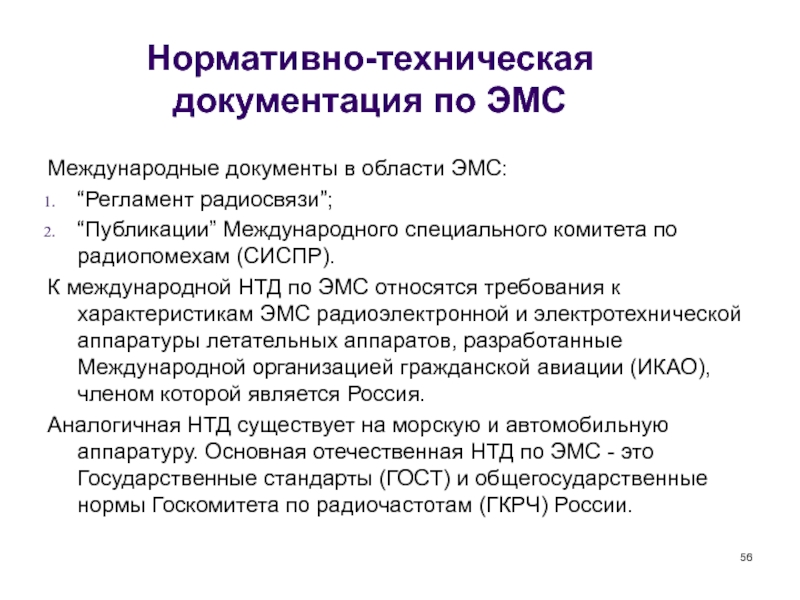 Нормативно-техническая документация по ЭМС

Международные документы в области ЭМС:

1. “Регламент радиосвязи”;
2. “Публикации” Международного специального комитета по радиопомехам (СИСПР).

К международной НТД по ЭМС относятся требования к характеристикам ЭМС радиоэлектронной и электротехнической аппаратуры летательных аппаратов, разработанные Международной организацией гражданской авиации (ИКАО), членом которой является Россия.

Аналогичная НТД существует на морскую и автомобильную аппаратуру. Основная отечественная НТД по ЭМС - это Государственные стандарты (ГОСТ) и общегосударственные нормы Госкомитета по радиочастотам (ГКРЧ) России.

56